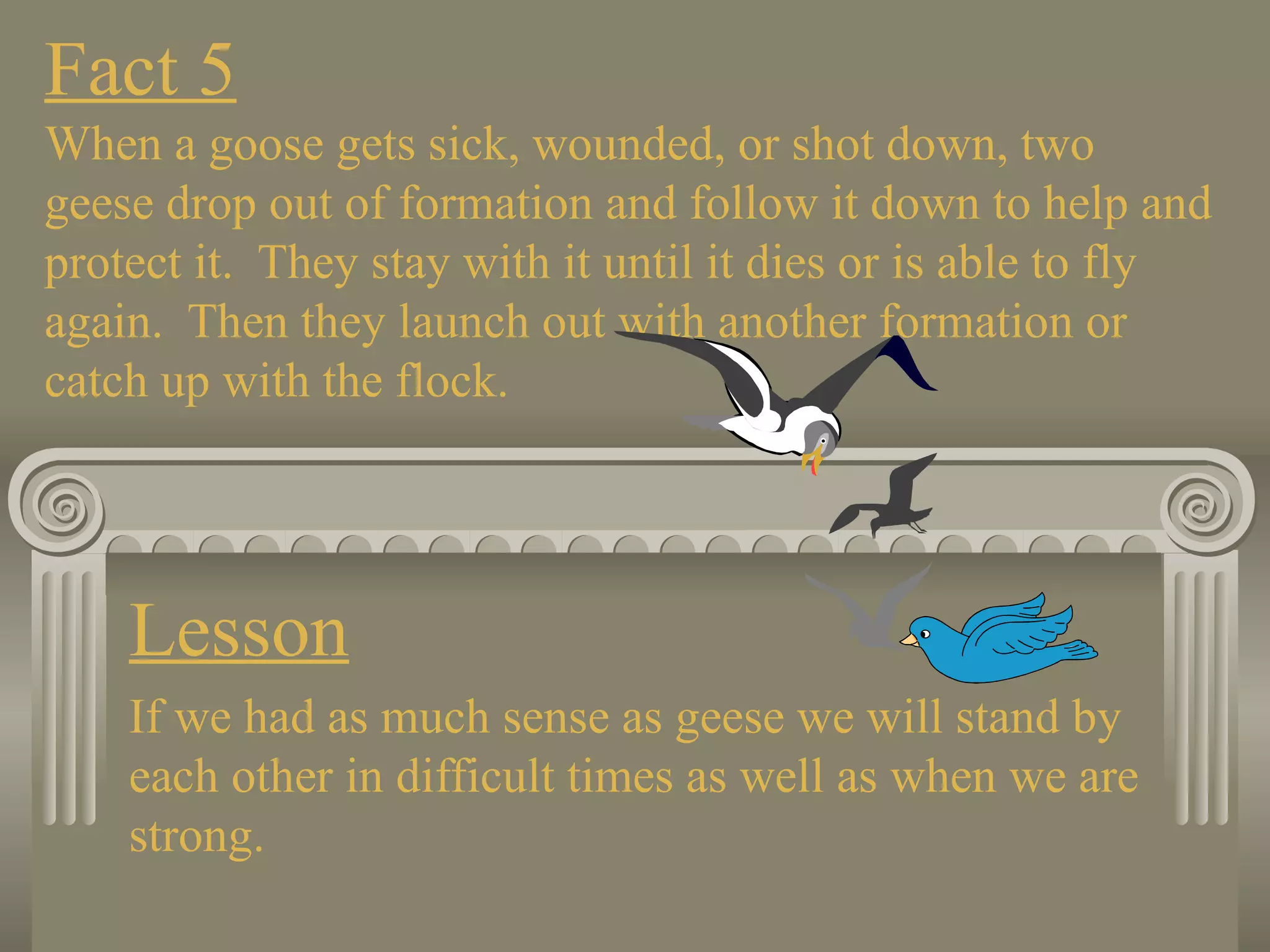 Fact 5

When a goose gets sick, wounded, or shot down, two geese drop out of formation and follow it down to help and protect it. They stay with it until it dies or is able to fly again. Then they launch out with another formation or catch up with the flock.

Lesson

If we had as much sense as geese we will stand by each other in difficult times as well as when we are strong.